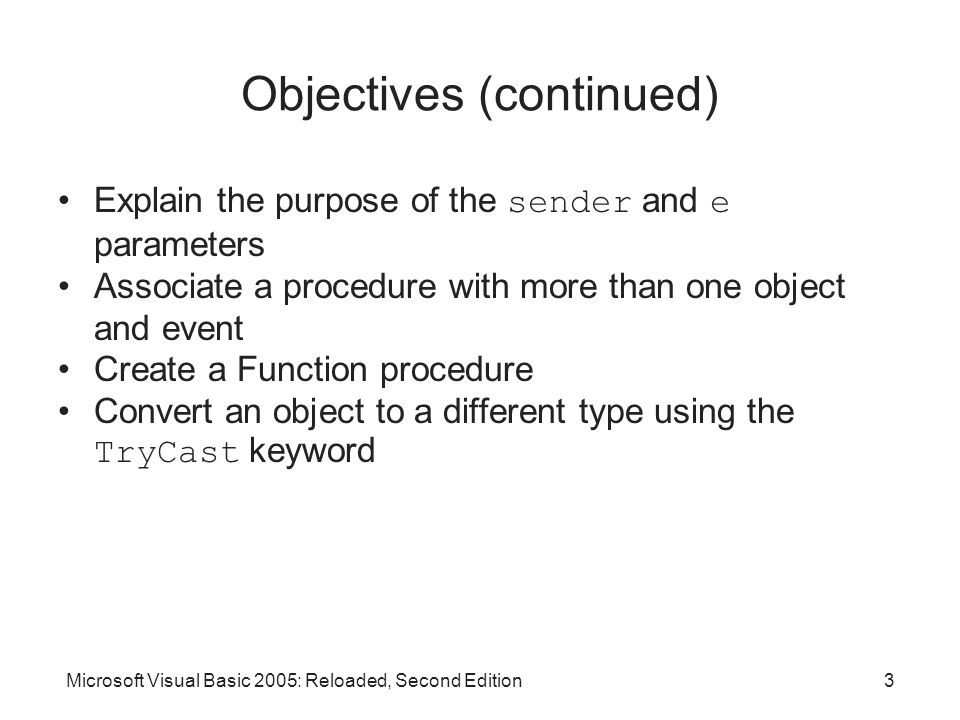 Objectives (continued)

• Explain the purpose of the sender and e parameters
• Associate a procedure with more than one object and event
• Create a Function procedure
• Convert an object to a different type using the TryCast keyword

Microsoft Visual Basic 2005: Reloaded, Second Edition

3